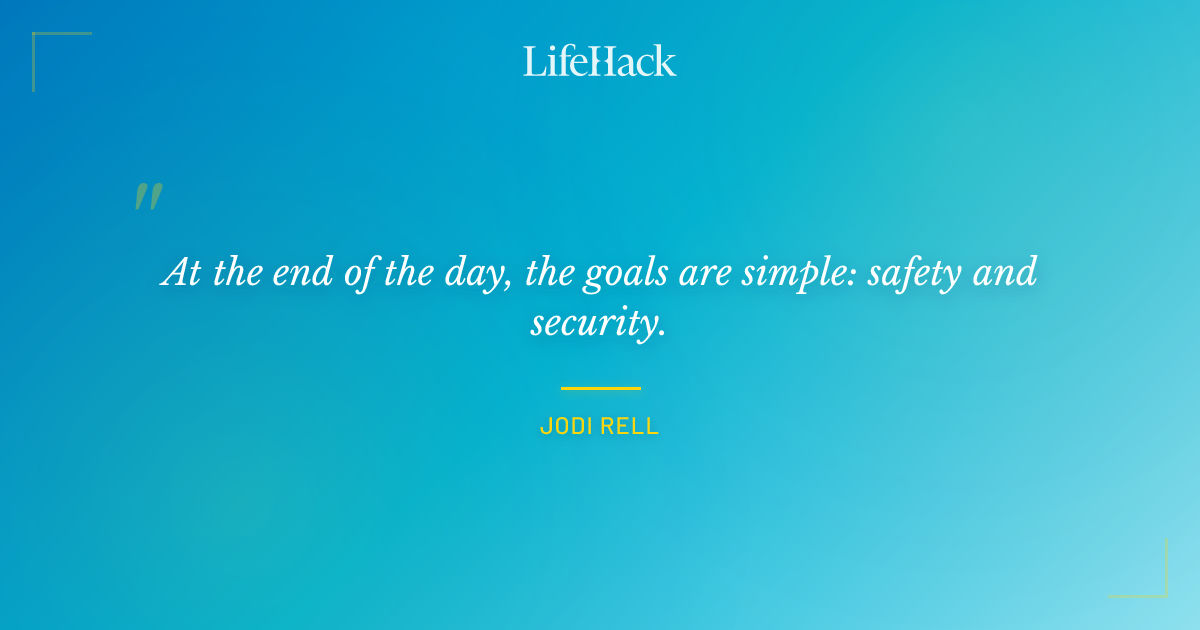 LifeHack

"

At the end of the day, the goals are simple: safety and security.

JODI RELL